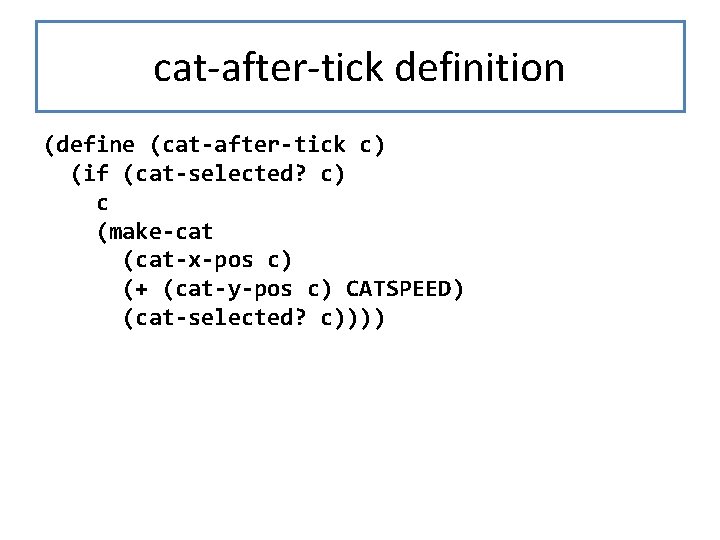 cat-after-tick definition

(define (cat-after-tick c)
  (if (cat-selected? c)
    c
    (make-cat
      (cat-x-pos c)
      (+ (cat-y-pos c) CATSPEED)
      (cat-selected? c))))